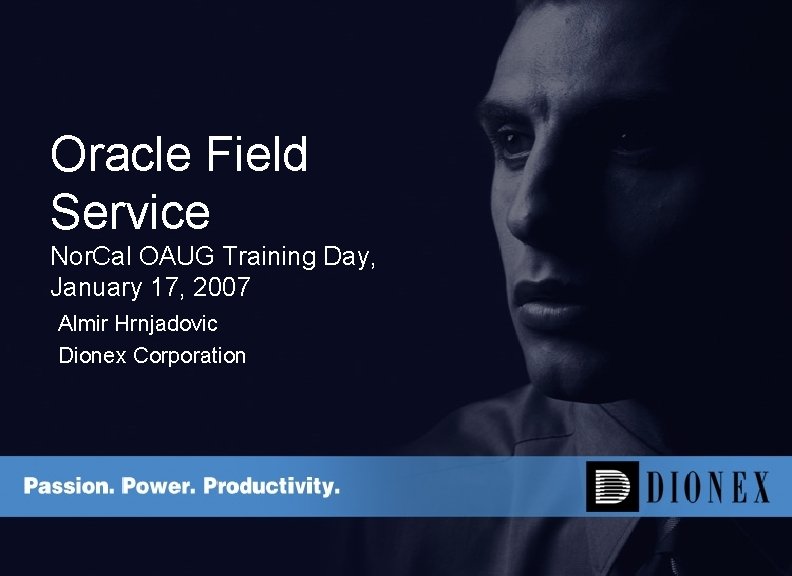 Oracle Field Service

NorCal OAUG Training Day, January 17, 2007

Almir Hrnjadovic

Dionex Corporation

Passion. Power. Productivity.

DIONEX